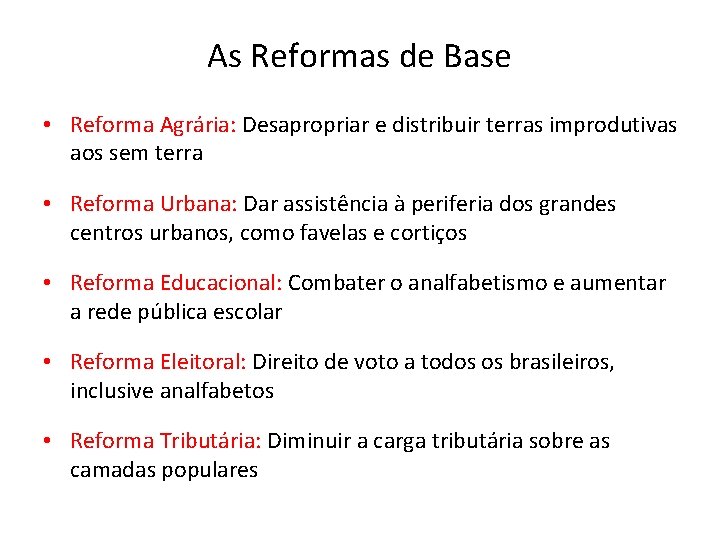 As Reformas de Base

• Reforma Agrária: Desapropriar e distribuir terras improdutivas aos sem terra

• Reforma Urbana: Dar assistência à periferia dos grandes centros urbanos, como favelas e cortiços

• Reforma Educacional: Combater o analfabetismo e aumentar a rede pública escolar

• Reforma Eleitoral: Direito de voto a todos os brasileiros, inclusive analfabetos

• Reforma Tributária: Diminuir a carga tributária sobre as camadas populares